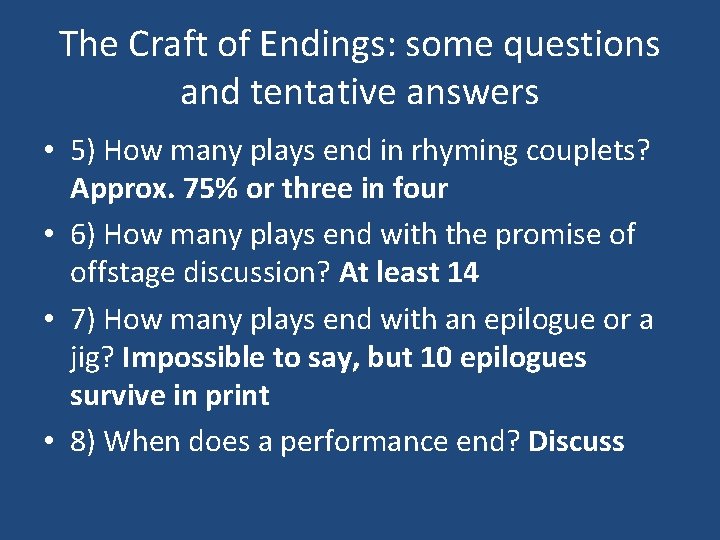 The Craft of Endings: some questions and tentative answers

• 5) How many plays end in rhyming couplets? Approx. 75% or three in four

• 6) How many plays end with the promise of offstage discussion? At least 14

• 7) How many plays end with an epilogue or a jig? Impossible to say, but 10 epilogues survive in print

• 8) When does a performance end? Discuss